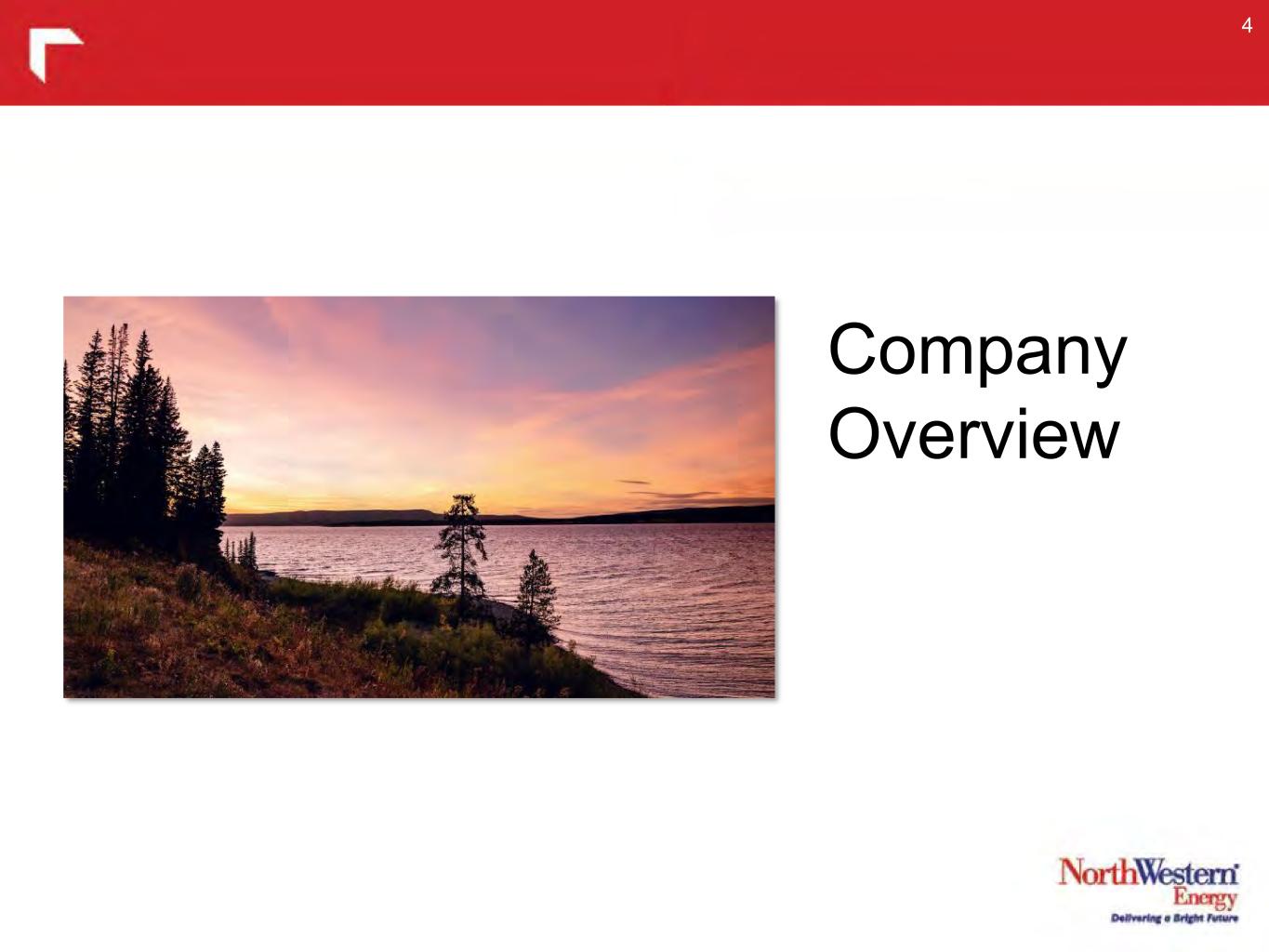 4

Company Overview

NorthWestern Energy
Delivering a Bright Future